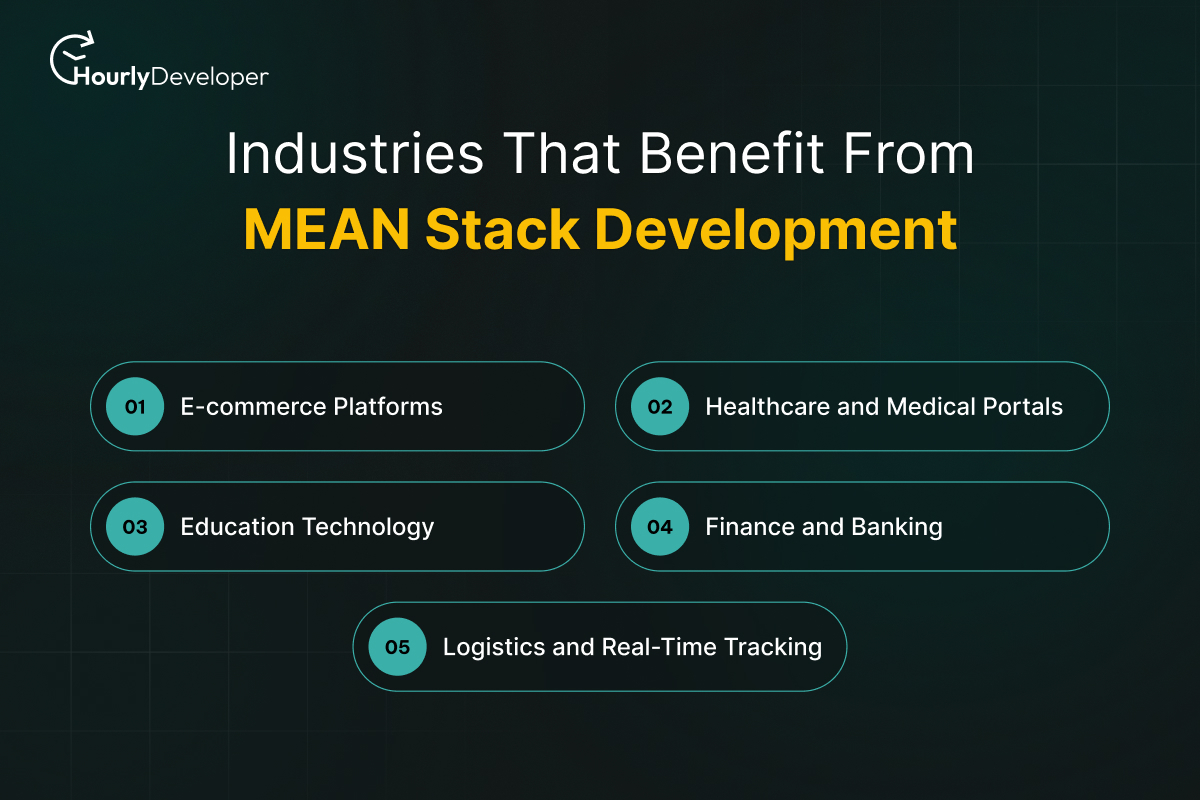 HourlyDeveloper

Industries That Benefit From
MEAN Stack Development

01 E-commerce Platforms

02 Healthcare and Medical Portals

03 Education Technology

04 Finance and Banking

05 Logistics and Real-Time Tracking